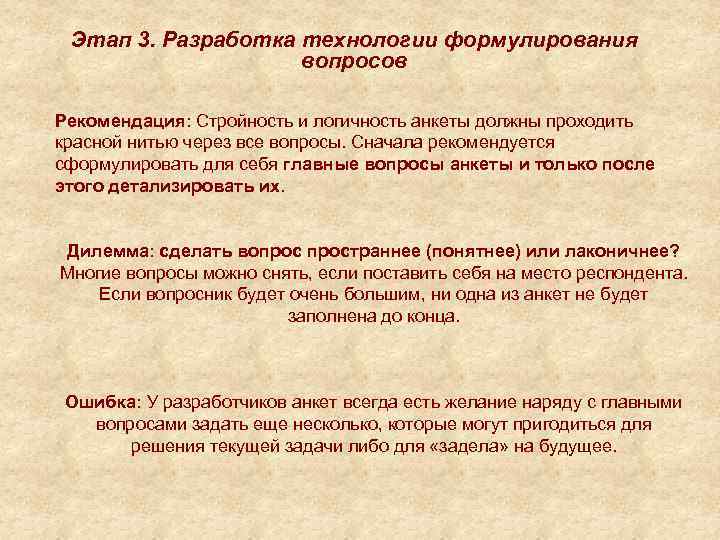 Этап 3. Разработка технологии формулирования вопросов

Рекомендация: Стройность и логичность анкеты должны проходить красной нитью через все вопросы. Сначала рекомендуется сформулировать для себя главные вопросы анкеты и только после этого детализировать их.

Дилемма: сделать вопрос пространнее (понятнее) или лаконичнее? Многие вопросы можно снять, если поставить себя на место респондента. Если вопросник будет очень большим, ни одна из анкет не будет заполнена до конца.

Ошибка: У разработчиков анкет всегда есть желание наряду с главными вопросами задать еще несколько, которые могут пригодиться для решения текущей задачи либо для «задела» на будущее.